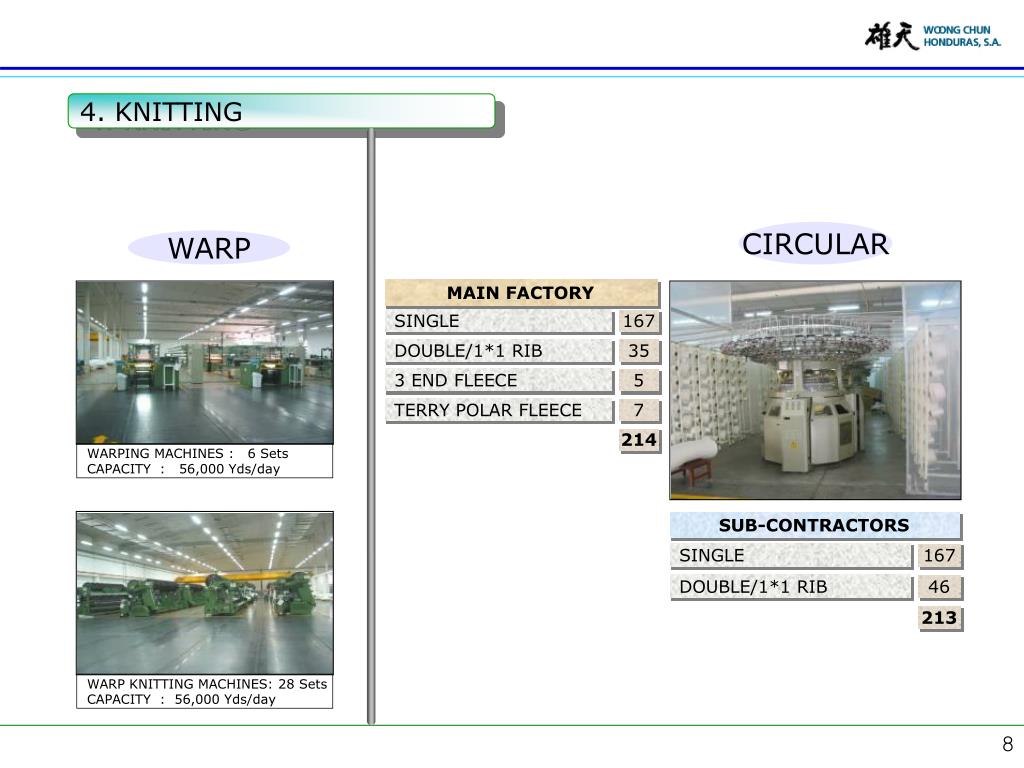 雄天 WOONG CHUN HONDURAS, S.A.

4. KNITTING

WARP

WARPING MACHINES : 6 Sets
CAPACITY : 56,000 Yds/day

WARP KNITTING MACHINES: 28 Sets
CAPACITY : 56,000 Yds/day

CIRCULAR

| MAIN FACTORY | |
|---|---|
| SINGLE | 167 |
| DOUBLE/1*1 RIB | 35 |
| 3 END FLEECE | 5 |
| TERRY POLAR FLEECE | 7 |
| | 214 |

| SUB-CONTRACTORS | |
|---|---|
| SINGLE | 167 |
| DOUBLE/1*1 RIB | 46 |
| | 213 |

8